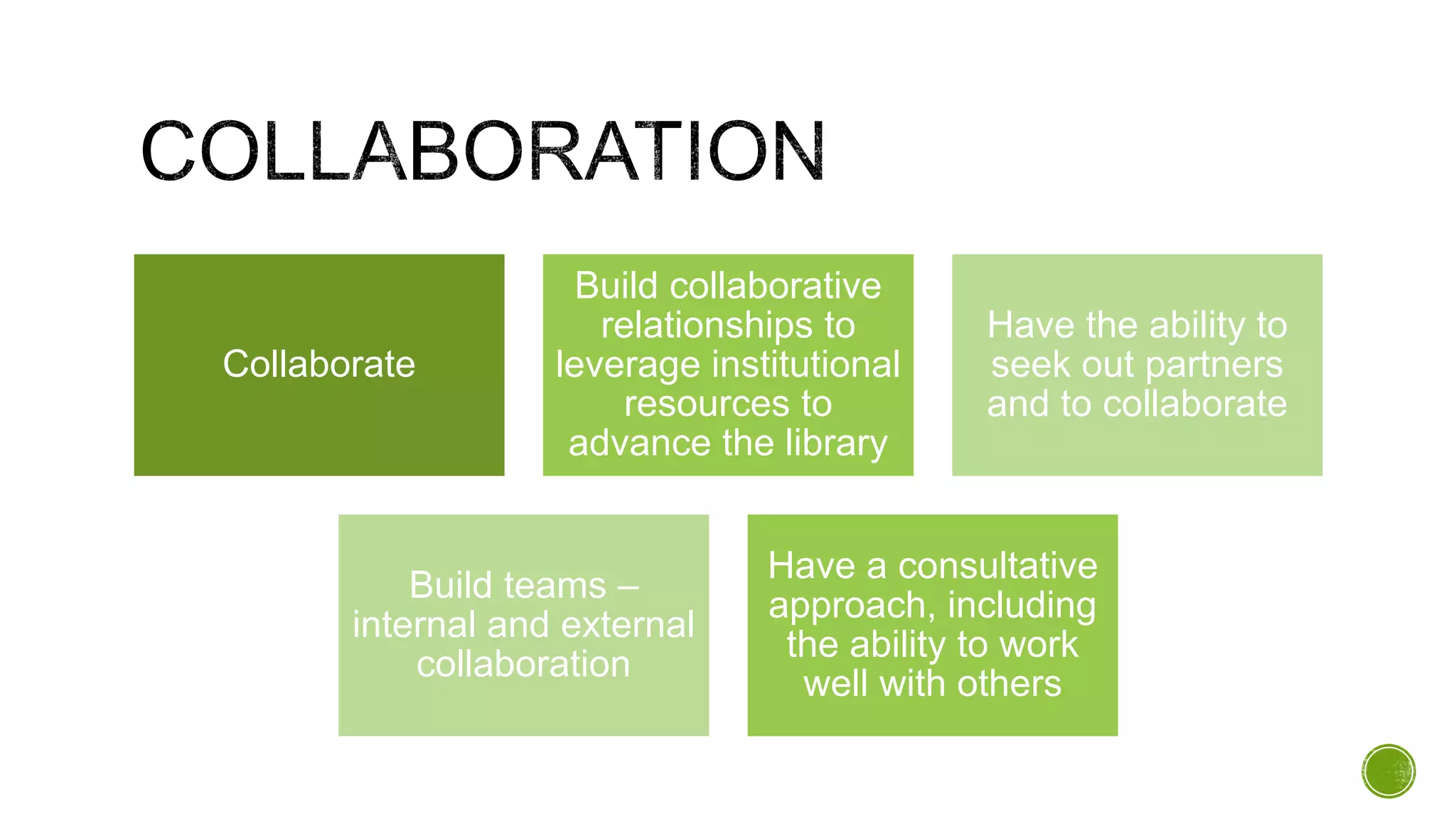 COLLABORATION

Collaborate

Build collaborative relationships to leverage institutional resources to advance the library

Have the ability to seek out partners and to collaborate

Build teams – internal and external collaboration

Have a consultative approach, including the ability to work well with others